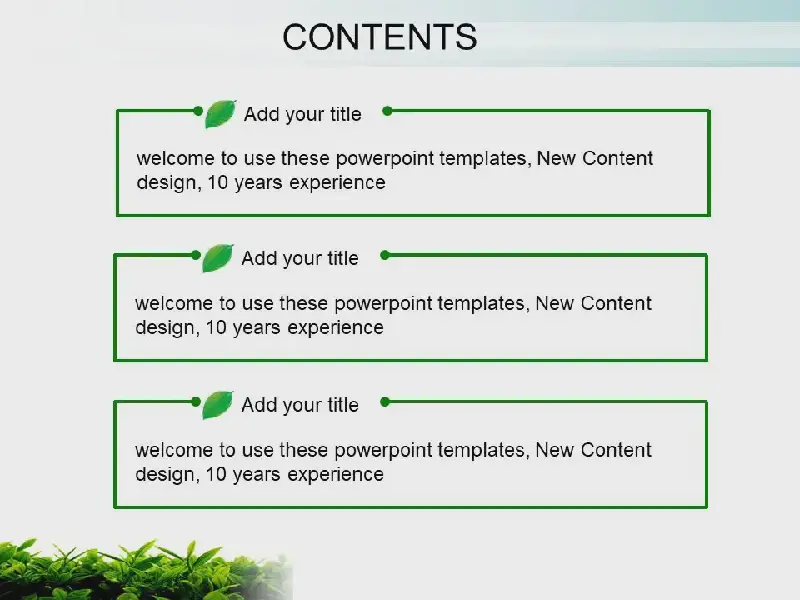 CONTENTS

Add your title

welcome to use these powerpoint templates, New Content design, 10 years experience

Add your title

welcome to use these powerpoint templates, New Content design, 10 years experience

Add your title

welcome to use these powerpoint templates, New Content design, 10 years experience